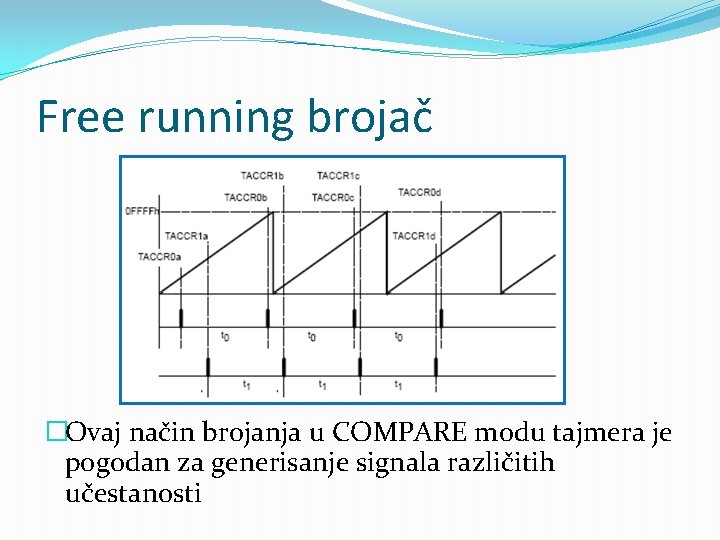 Free running brojač

TACCR1b
TACCR1c
TACCR0b
TACCR0c
TACCR0d
0FFFFh
TACCR1a
TACCR1d
TACCR0a
$t_0$
$t_0$
$t_0$
$t_1$
$t_1$
$t_1$

Ovaj način brojanja u COMPARE modu tajmera je pogodan za generisanje signala različitih učestanosti